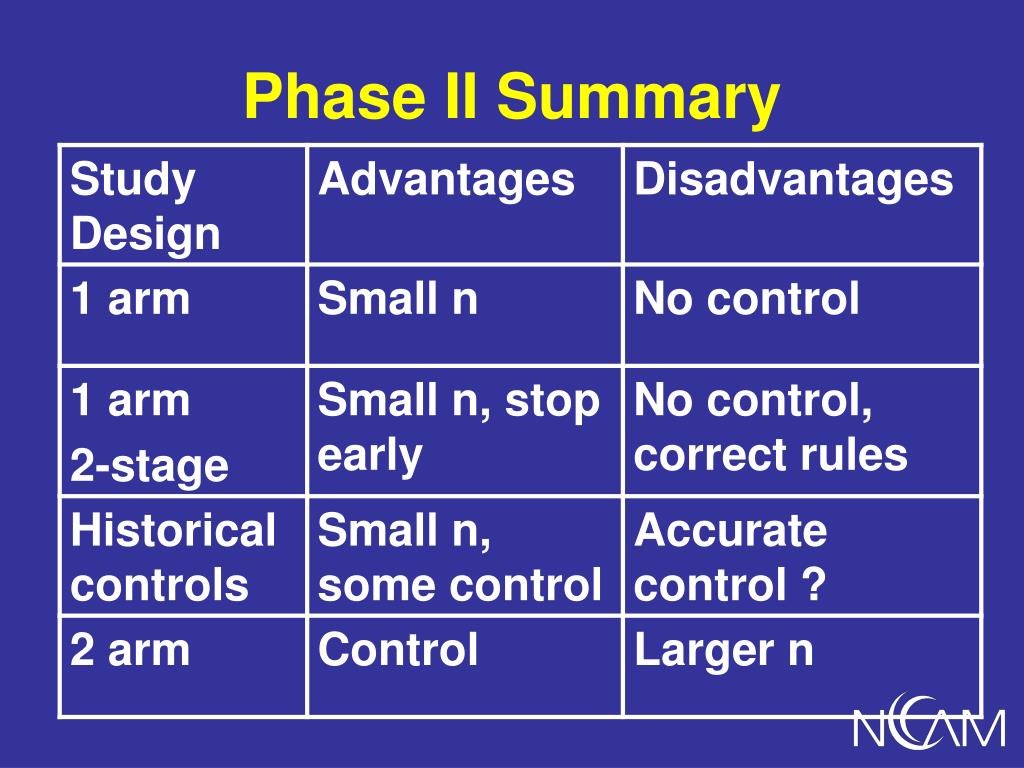 Phase II Summary

| Study Design | Advantages | Disadvantages |
|---|---|---|
| 1 arm | Small n | No control |
| 1 arm 2-stage | Small n, stop early | No control, correct rules |
| Historical controls | Small n, some control | Accurate control ? |
| 2 arm | Control | Larger n |

NCCAM